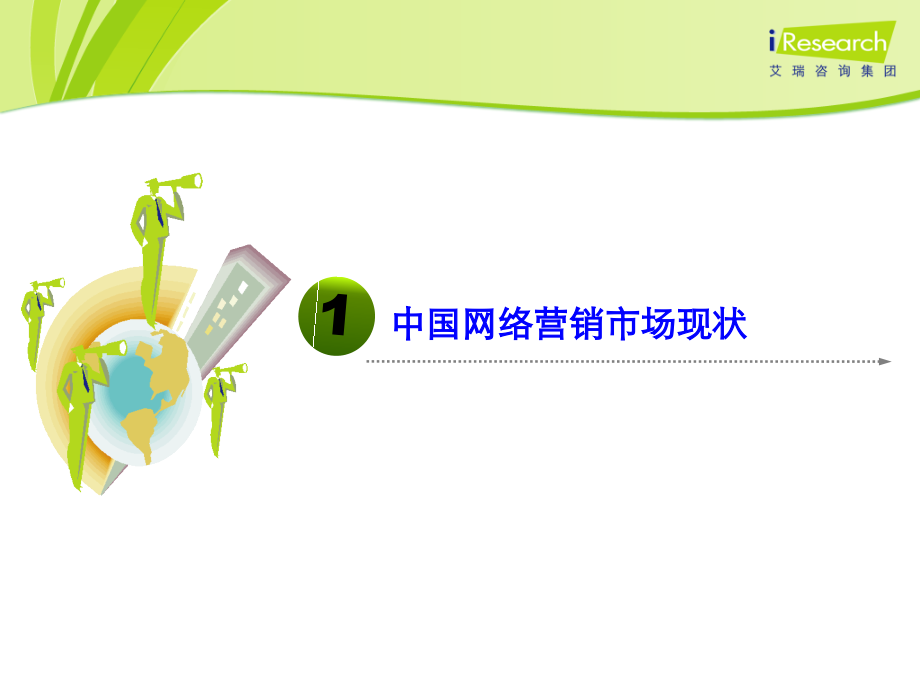 iResearch
艾瑞咨询集团

1 中国网络营销市场现状